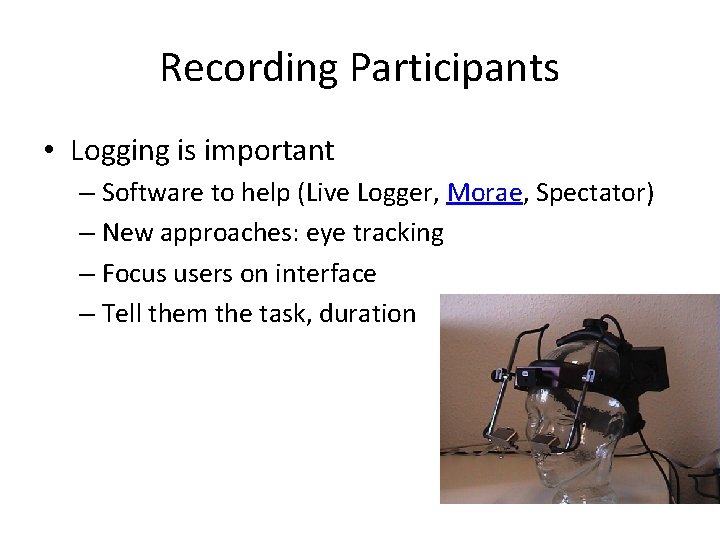 Recording Participants

• Logging is important
– Software to help (Live Logger, Morae, Spectator)
– New approaches: eye tracking
– Focus users on interface
– Tell them the task, duration